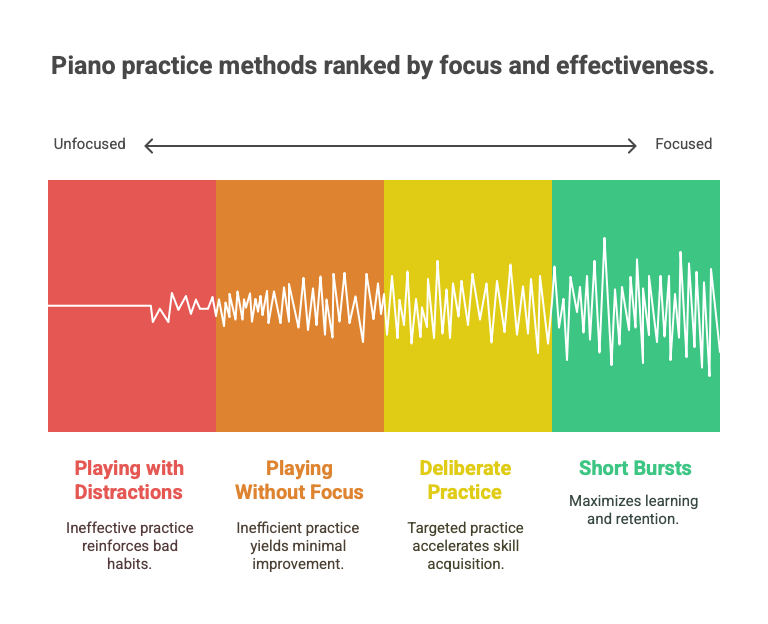 Piano practice methods ranked by focus and effectiveness.

Unfocused

Focused

Playing with Distractions

Ineffective practice reinforces bad habits.

Playing Without Focus

Inefficient practice yields minimal improvement.

Deliberate Practice

Targeted practice accelerates skill acquisition.

Short Bursts

Maximizes learning and retention.